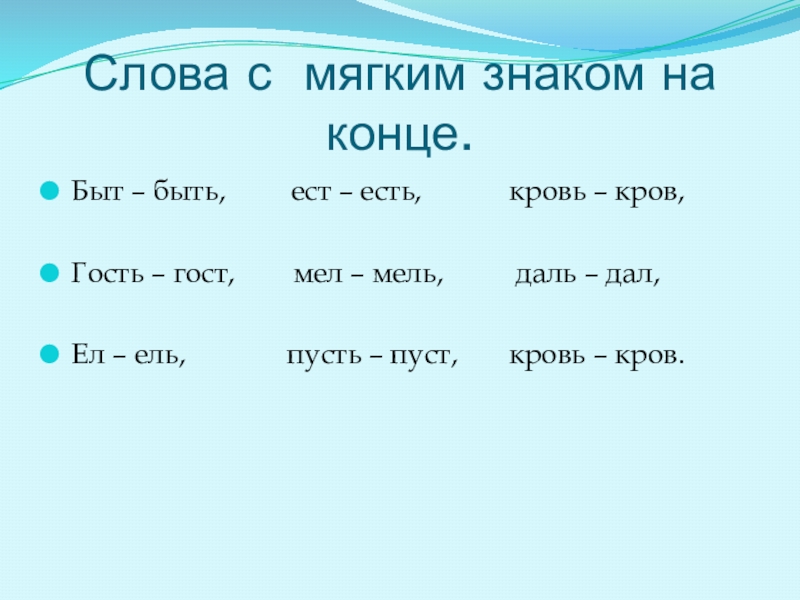 Слова с мягким знаком на конце.

Быт – быть, ест – есть, кровь – кров,

Гость – гост, мел – мель, даль – дал,

Ел – ель, пусть – пуст, кровь – кров.